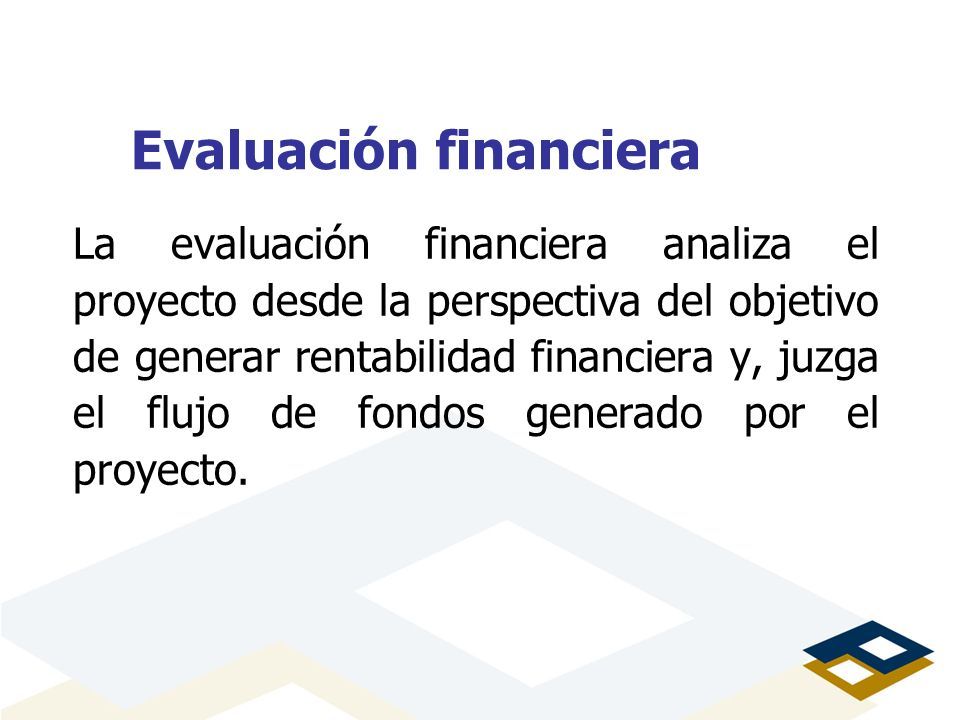 Evaluación financiera

La evaluación financiera analiza el proyecto desde la perspectiva del objetivo de generar rentabilidad financiera y, juzga el flujo de fondos generado por el proyecto.